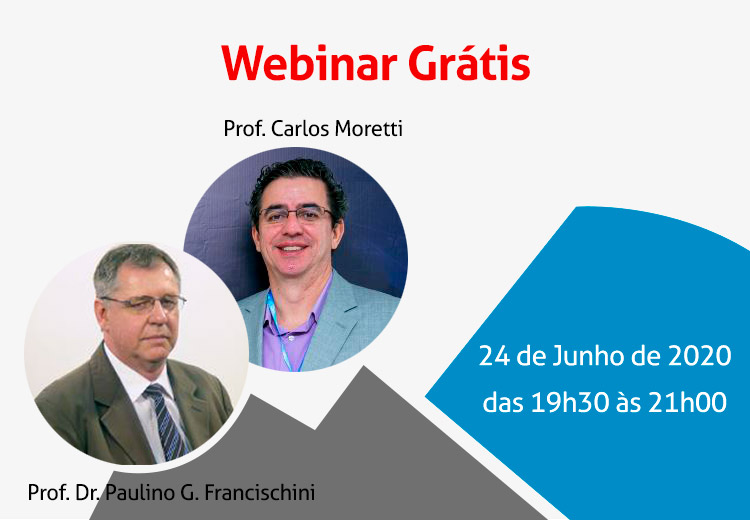 Webinar Grátis

Prof. Carlos Moretti

24 de Junho de 2020
das 19h30 às 21h00

Prof. Dr. Paulino G. Francischini